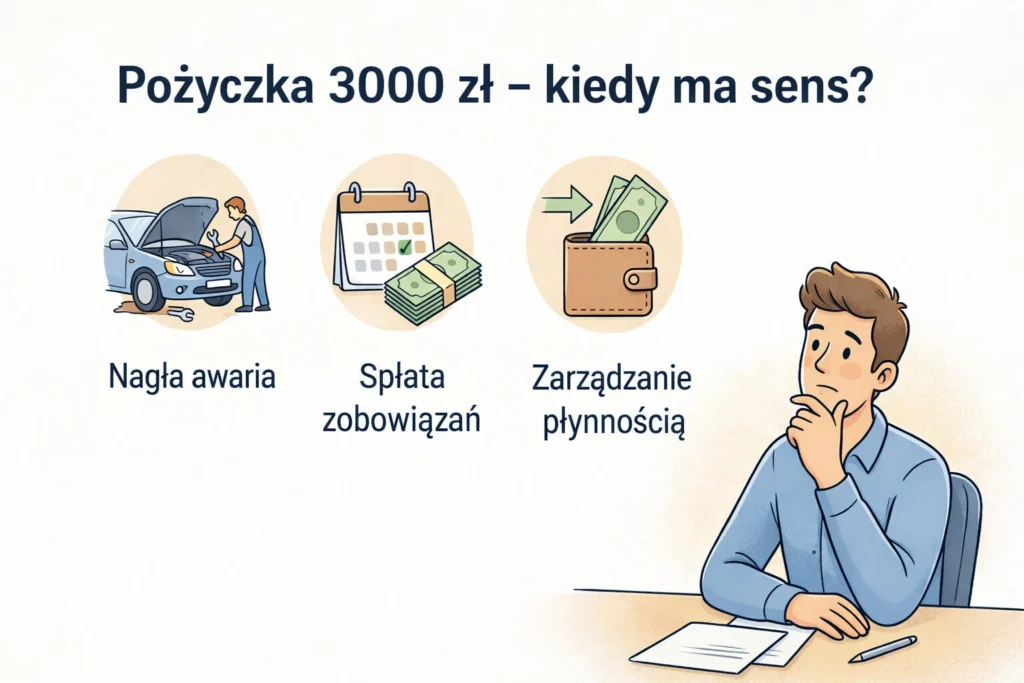 Pożyczka 3000 zł – kiedy ma sens?

Nagła awaria

Spłata zobowiązań

Zarządzanie płynnością